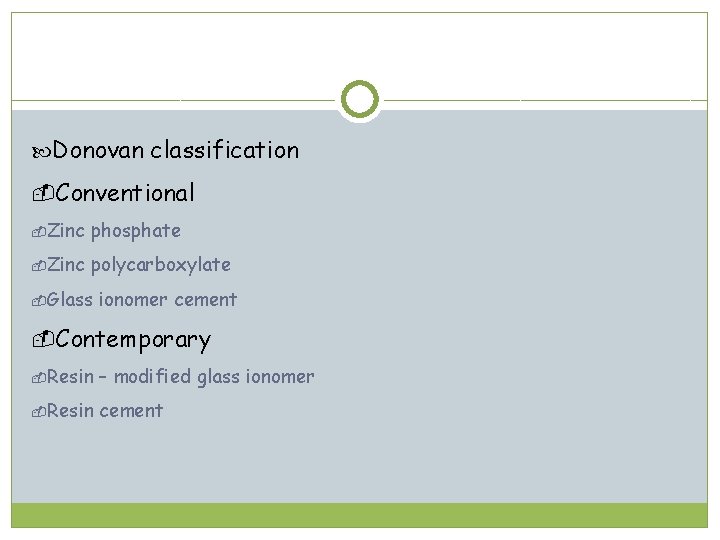 Donovan classification

Conventional

Zinc phosphate

Zinc polycarboxylate

Glass ionomer cement

Contemporary

Resin – modified glass ionomer

Resin cement